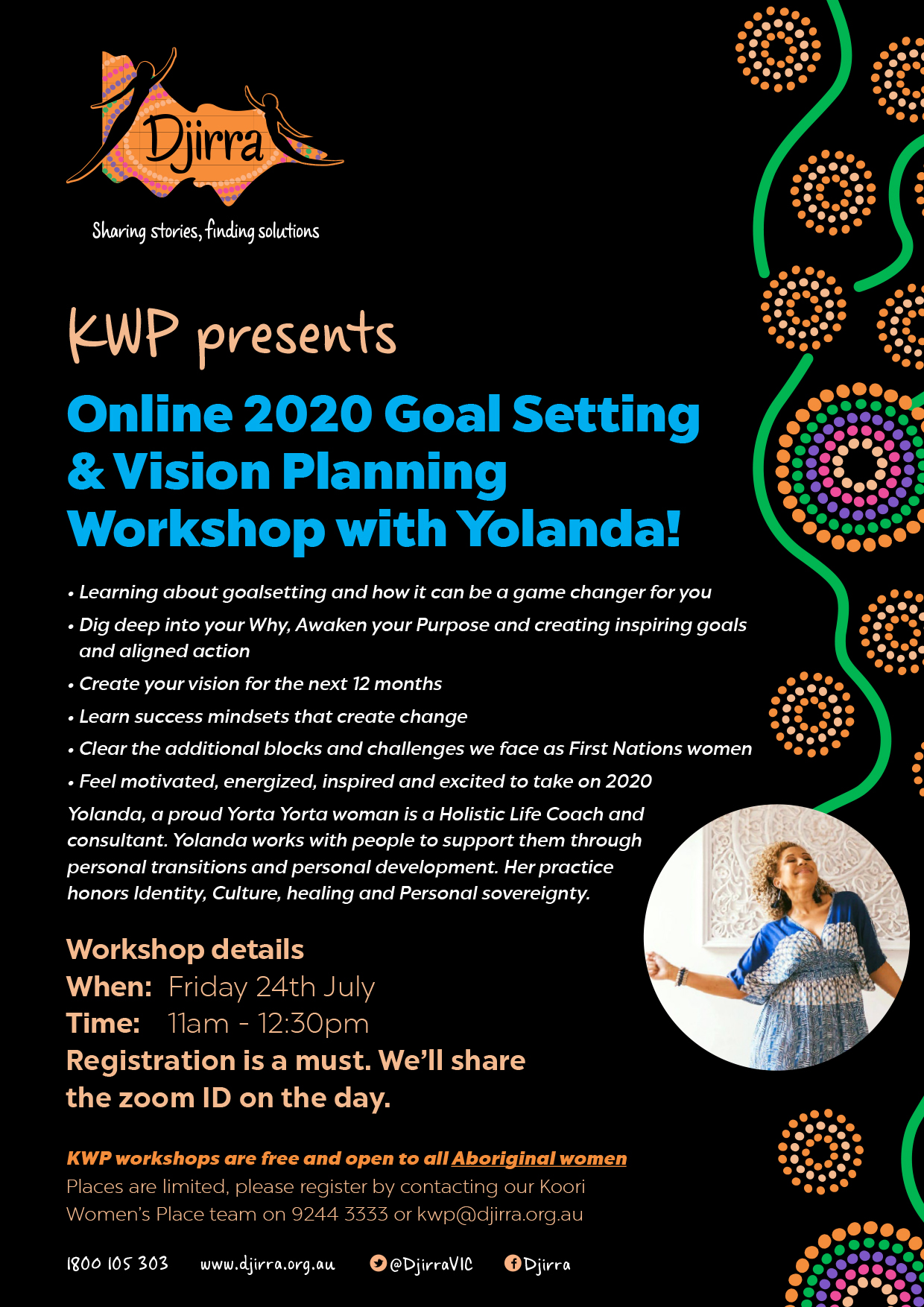 Djirra

Sharing stories, finding solutions

KWP presents

Online 2020 Goal Setting & Vision Planning Workshop with Yolanda!

• Learning about goalsetting and how it can be a game changer for you
• Dig deep into your Why, Awaken your Purpose and creating inspiring goals and aligned action
• Create your vision for the next 12 months
• Learn success mindsets that create change
• Clear the additional blocks and challenges we face as First Nations women
• Feel motivated, energized, inspired and excited to take on 2020

Yolanda, a proud Yorta Yorta woman is a Holistic Life Coach and consultant. Yolanda works with people to support them through personal transitions and personal development. Her practice honors Identity, Culture, healing and Personal sovereignty.

Workshop details
When: Friday 24th July
Time: 11am - 12:30pm
Registration is a must. We'll share the zoom ID on the day.

KWP workshops are free and open to all Aboriginal women
Places are limited, please register by contacting our Koori Women's Place team on 9244 3333 or kwp@djirra.org.au

1800 105 303 www.djirra.org.au @DjirraVIC Djirra